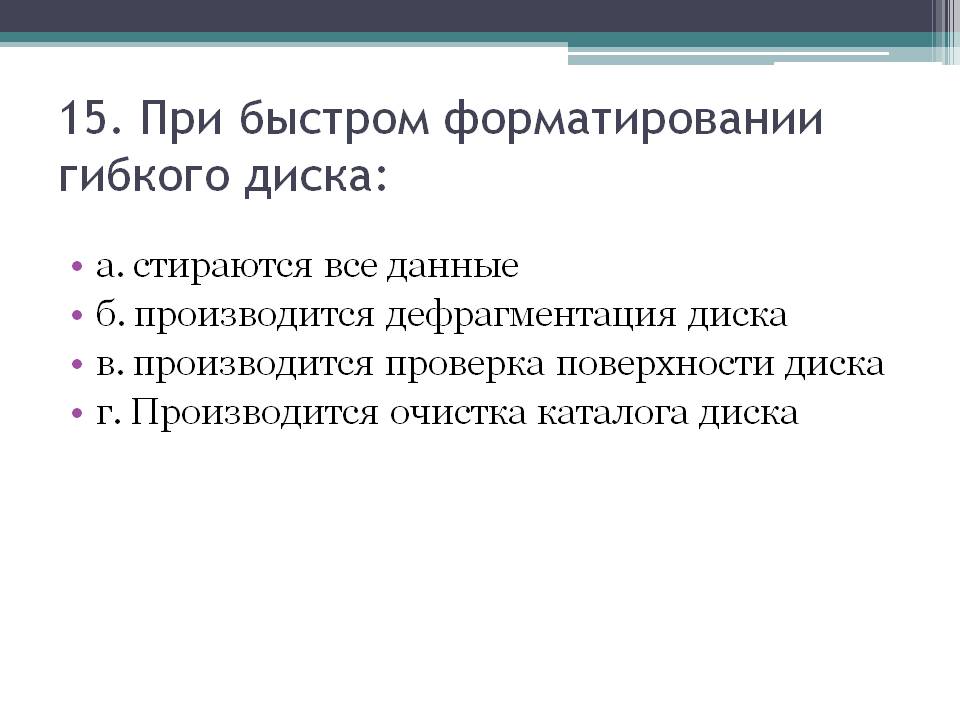 15. При быстром форматировании гибкого диска:

• а. стираются все данные
• б. производится дефрагментация диска
• в. производится проверка поверхности диска
• г. Производится очистка каталога диска